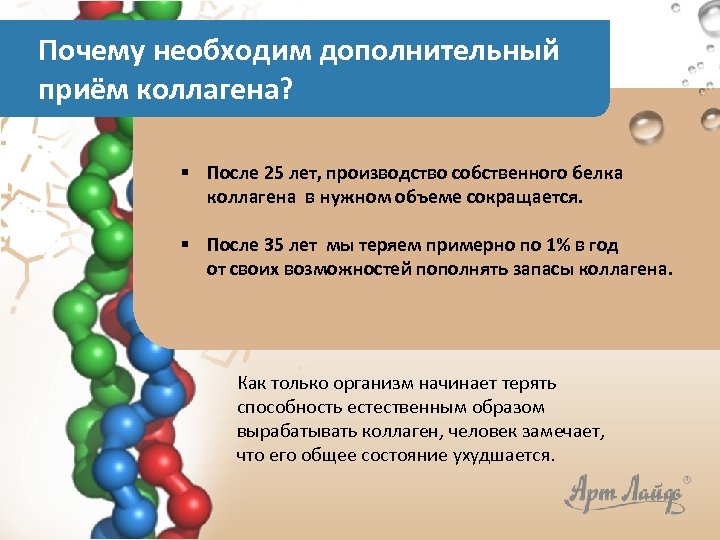 Почему необходим дополнительный приём коллагена?

▪ После 25 лет, производство собственного белка коллагена в нужном объеме сокращается.

▪ После 35 лет мы теряем примерно по 1% в год от своих возможностей пополнять запасы коллагена.

Как только организм начинает терять способность естественным образом вырабатывать коллаген, человек замечает, что его общее состояние ухудшается.

Арт Лайф®